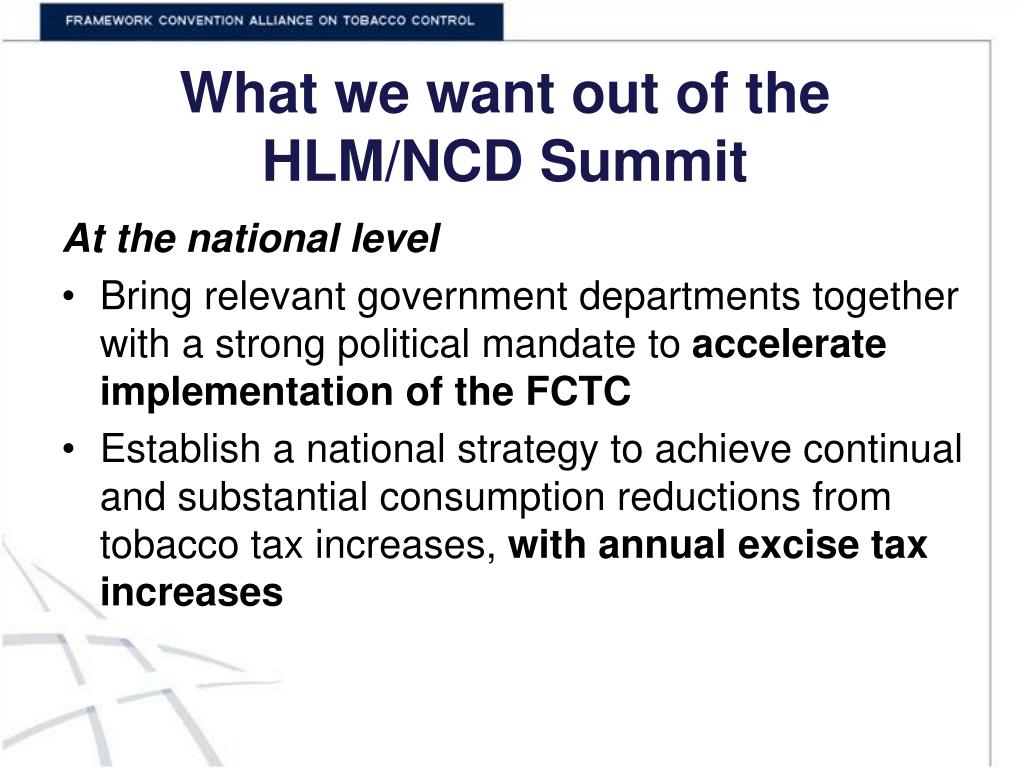 FRAMEWORK CONVENTION ALLIANCE ON TOBACCO CONTROL

What we want out of the HLM/NCD Summit

At the national level

• Bring relevant government departments together with a strong political mandate to accelerate implementation of the FCTC

• Establish a national strategy to achieve continual and substantial consumption reductions from tobacco tax increases, with annual excise tax increases